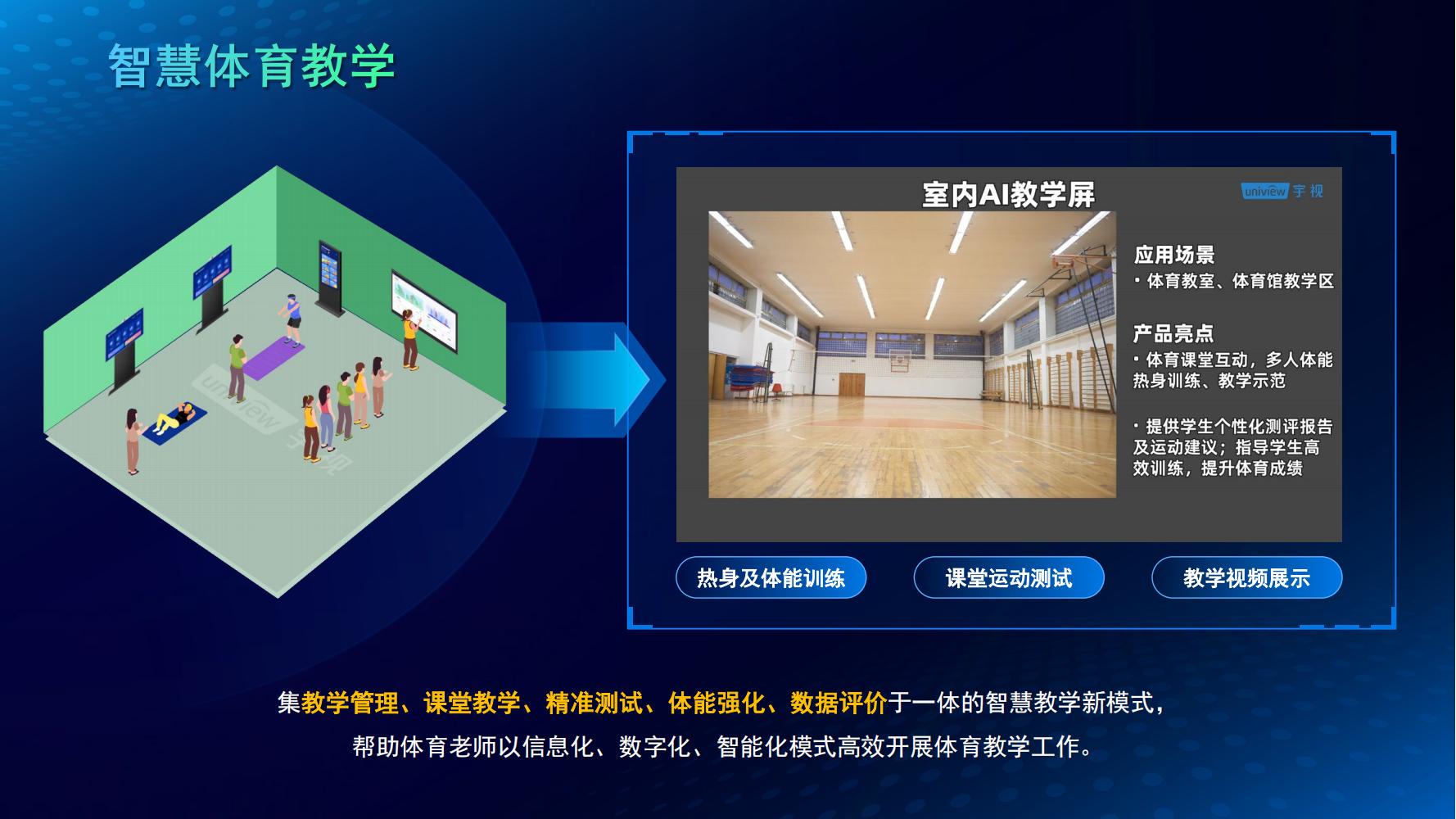 智慧体育教学

uniview 宇视

室内AI教学屏

uniview 宇视

应用场景
· 体育教室、体育馆教学区

产品亮点
· 体育课堂互动，多人体能热身训练、教学示范

· 提供学生个性化测评报告及运动建议；指导学生高效训练，提升体育成绩

热身及体能训练

课堂运动测试

教学视频展示

集教学管理、课堂教学、精准测试、体能强化、数据评价于一体的智慧教学新模式，
帮助体育老师以信息化、数字化、智能化模式高效开展体育教学工作。